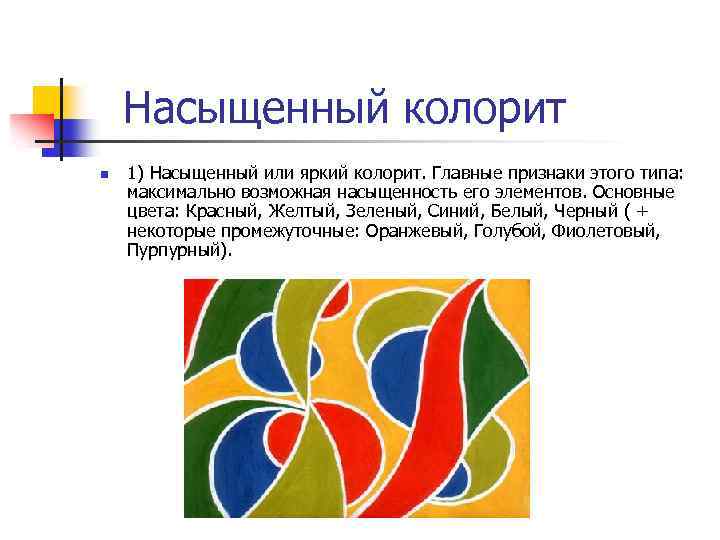 Насыщенный колорит

1) Насыщенный или яркий колорит. Главные признаки этого типа: максимально возможная насыщенность его элементов. Основные цвета: Красный, Желтый, Зеленый, Синий, Белый, Черный ( + некоторые промежуточные: Оранжевый, Голубой, Фиолетовый, Пурпурный).